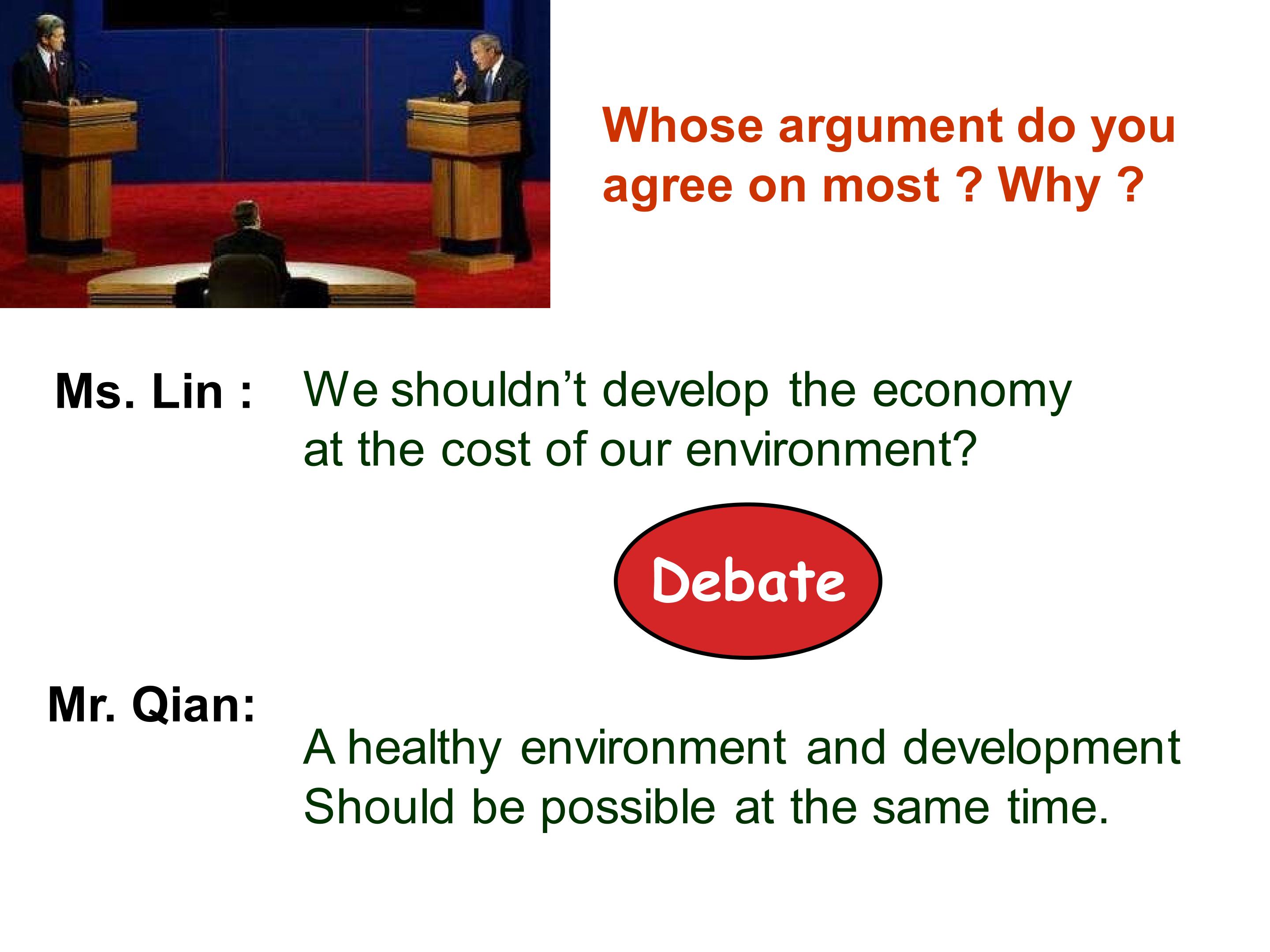 Whose argument do you agree on most ? Why ?

Ms. Lin : We shouldn’t develop the economy at the cost of our environment?

Debate

Mr. Qian:

A healthy environment and development Should be possible at the same time.